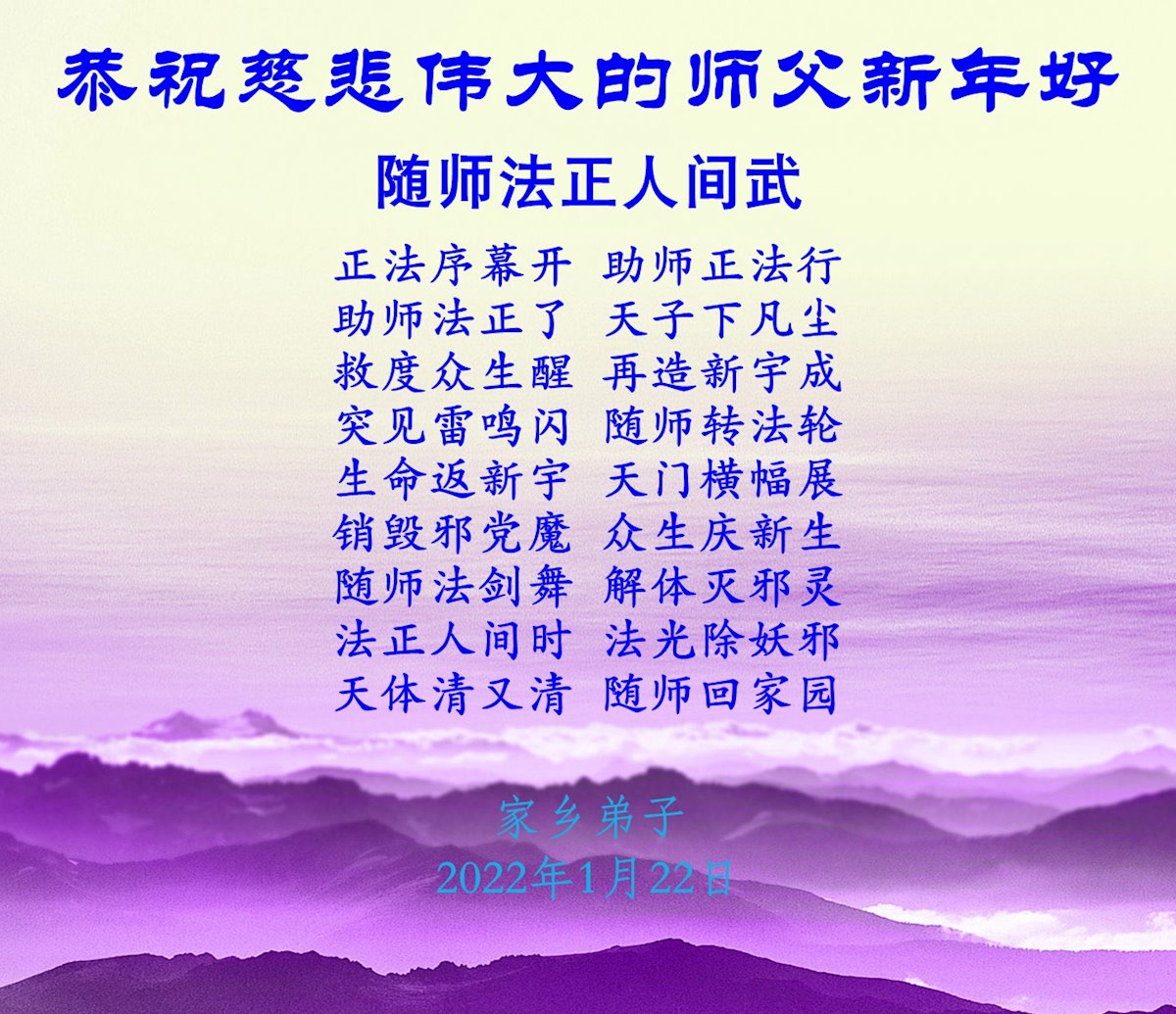 恭祝慈悲伟大的师父新年好

随师法正人间武

正法序幕开　助师正法行
助师法正了　天子下凡尘
救度众生醒　再造新宇成
突见雷鸣闪　随师转法轮
生命返新宇　天门横幅展
销毁邪党魔　众生庆新生
随师法剑舞　解体灭邪灵
法正人间时　法光除妖邪
天体清又清　随师回家园

家乡弟子
2022年1月22日